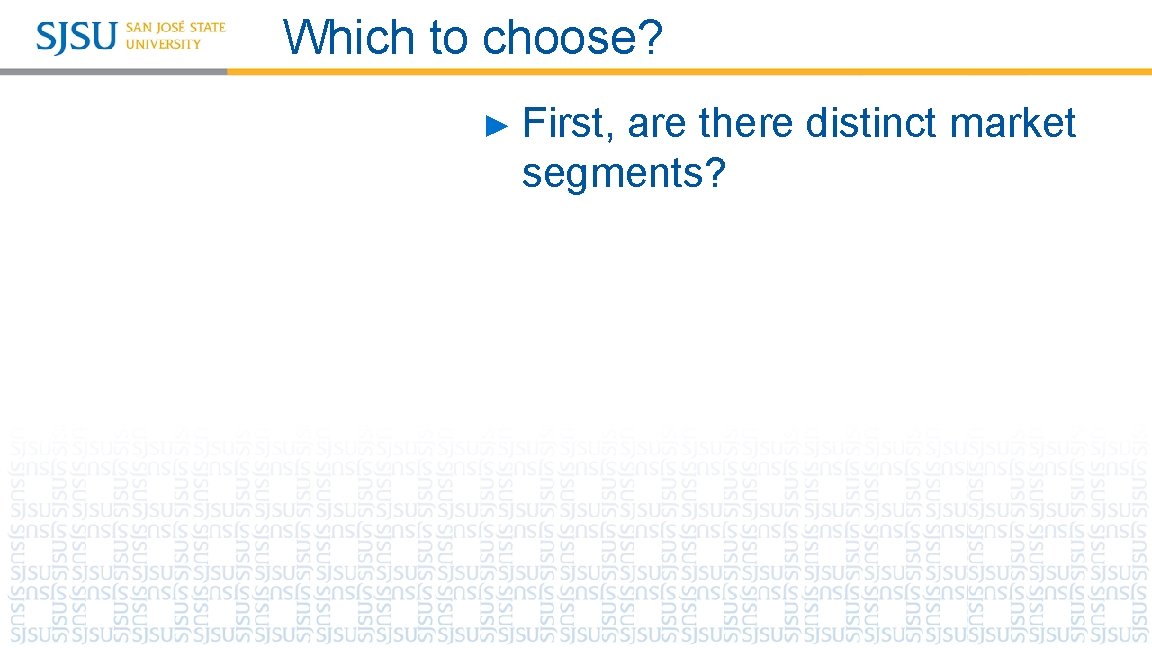 SJSU SAN JOSÉ STATE UNIVERSITY

Which to choose?

► First, are there distinct market segments?